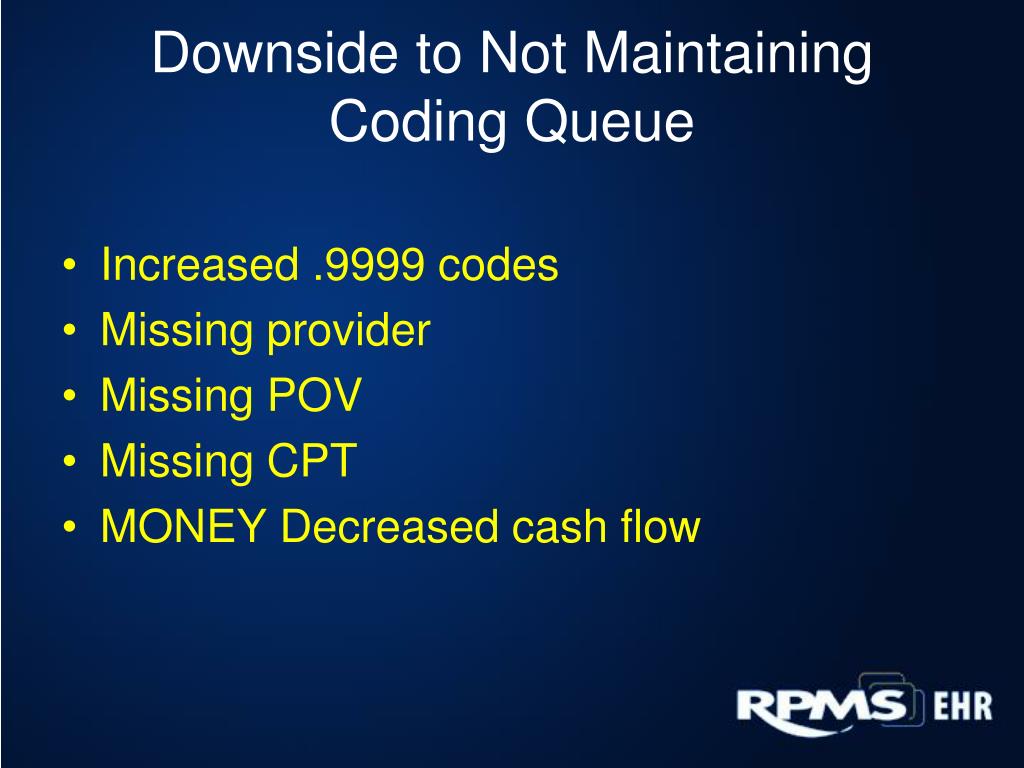 Downside to Not Maintaining Coding Queue

• Increased .9999 codes
• Missing provider
• Missing POV
• Missing CPT
• MONEY Decreased cash flow

RPMS EHR